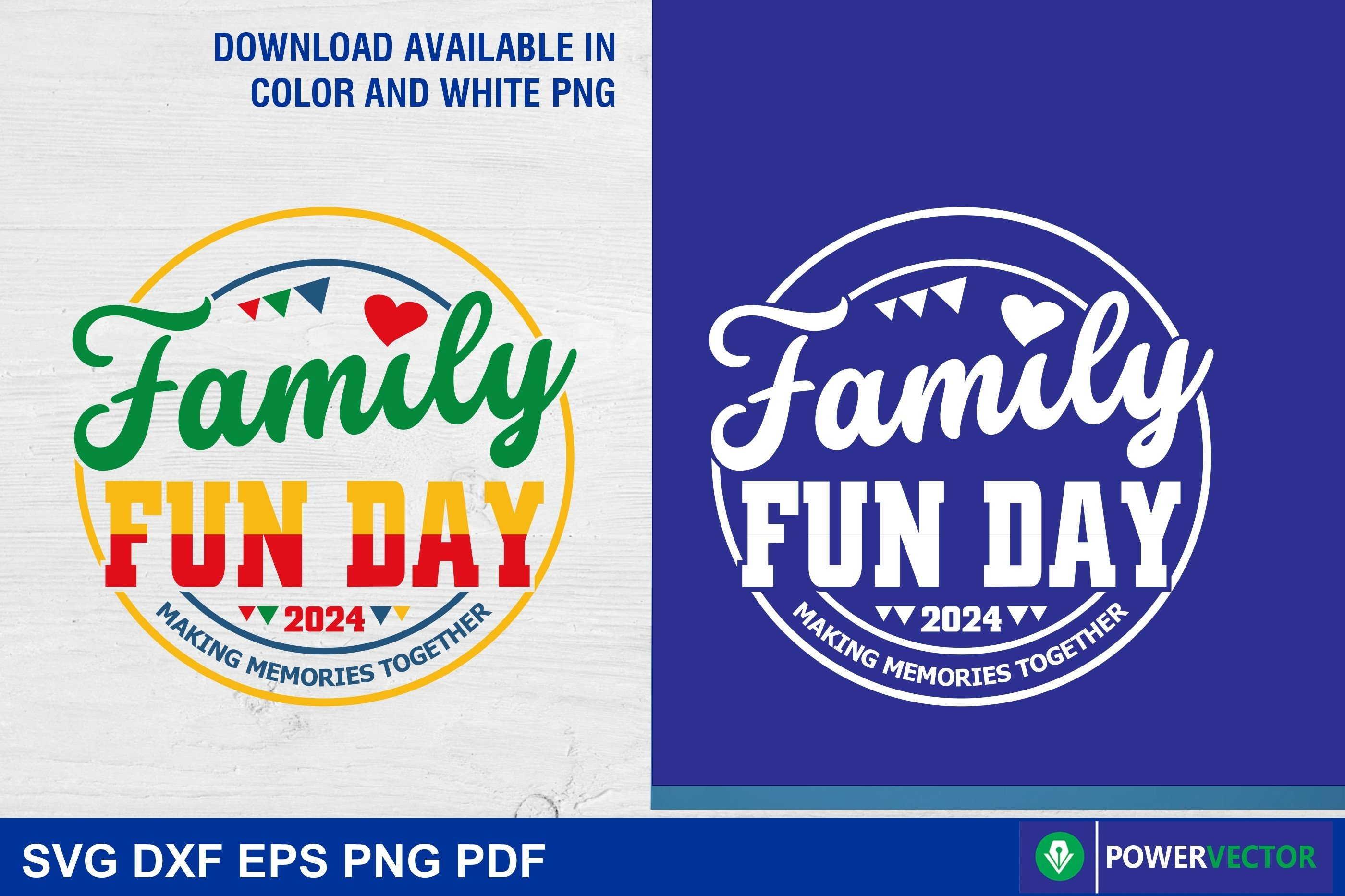 DOWNLOAD AVAILABLE IN COLOR AND WHITE PNG

Family
FUN DAY
2024
MAKING MEMORIES TOGETHER

Family
FUN DAY
2024
MAKING MEMORIES TOGETHER

SVG DXF EPS PNG PDF

POWERVECTOR